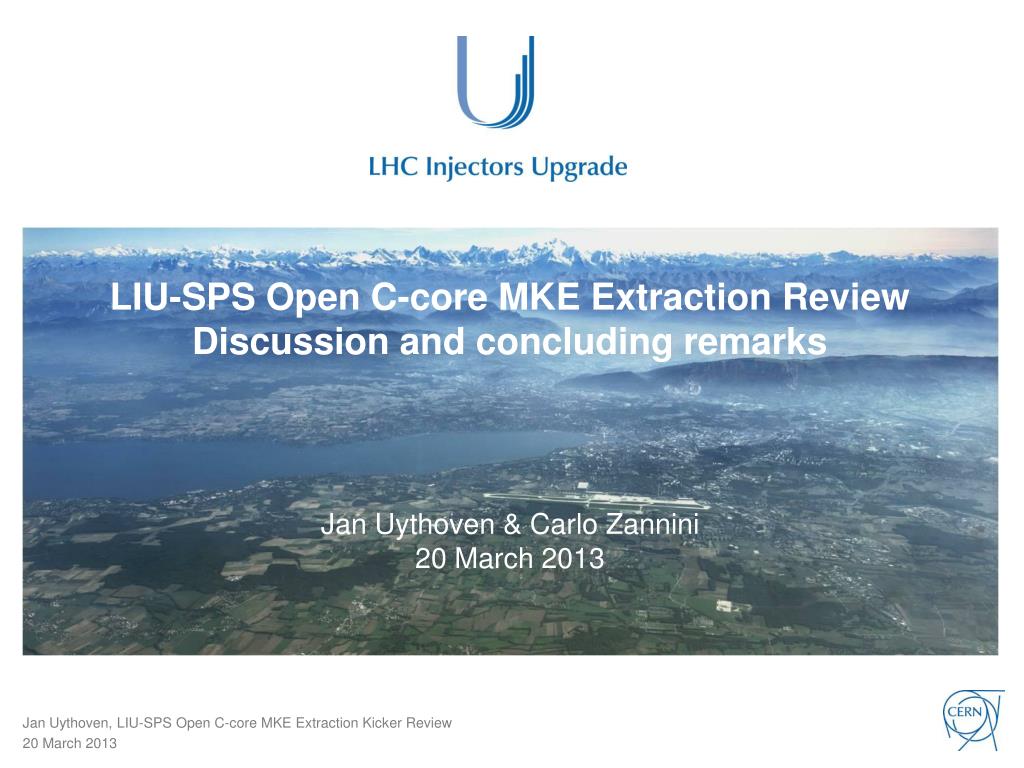 LHC Injectors Upgrade

LIU-SPS Open C-core MKE Extraction Review
Discussion and concluding remarks

Jan Uythoven & Carlo Zannini
20 March 2013

Jan Uythoven, LIU-SPS Open C-core MKE Extraction Kicker Review
20 March 2013

CERN